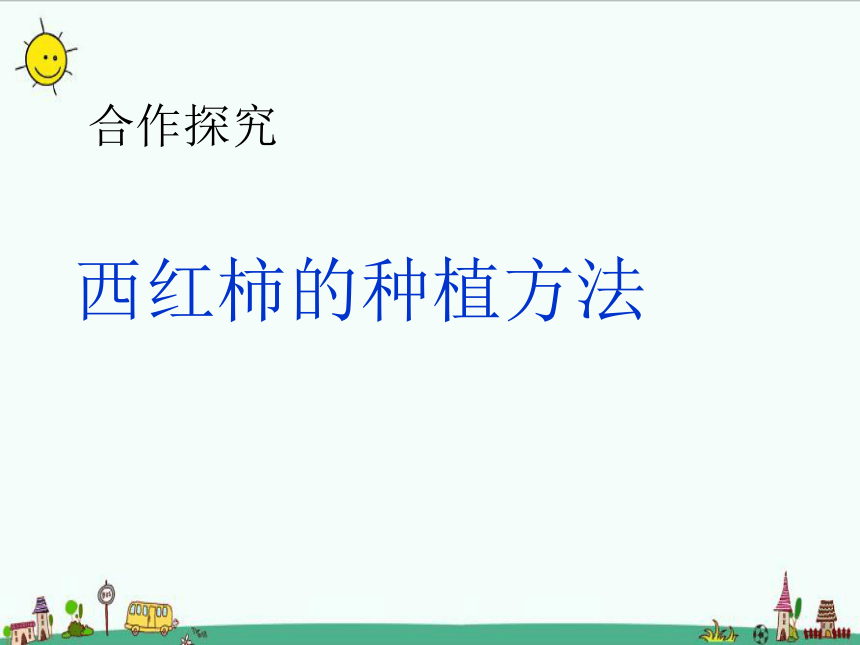 合作探究

西红柿的种植方法